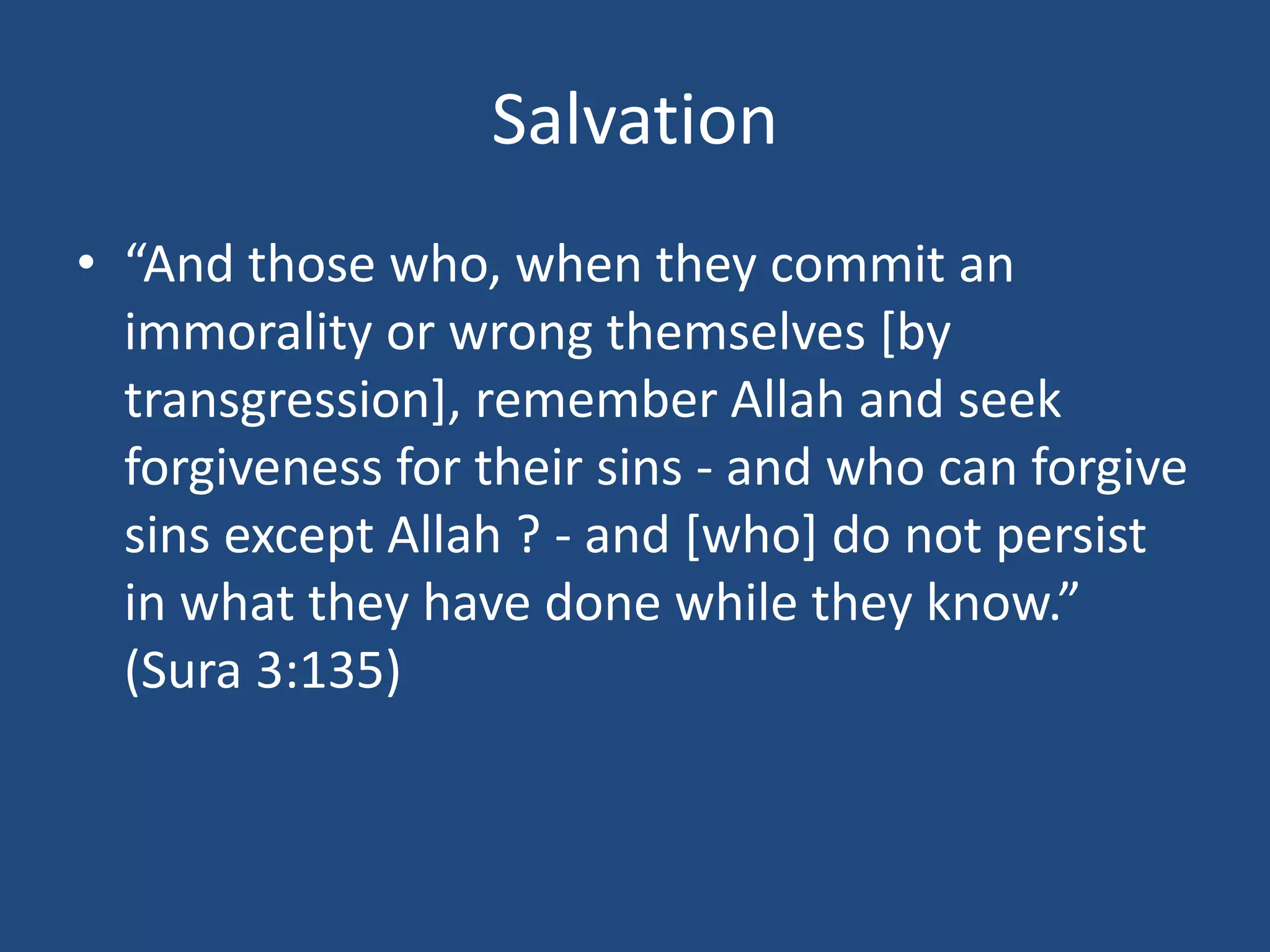 Salvation

• “And those who, when they commit an immorality or wrong themselves [by transgression], remember Allah and seek forgiveness for their sins - and who can forgive sins except Allah ? - and [who] do not persist in what they have done while they know.” (Sura 3:135)